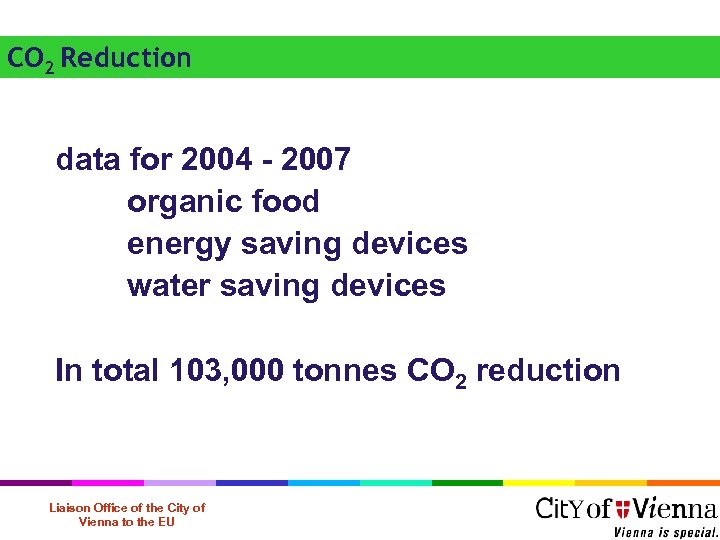 $CO_2$ Reduction

data for 2004 - 2007
organic food
energy saving devices
water saving devices

In total 103,000 tonnes $CO_2$ reduction

Liaison Office of the City of Vienna to the EU

City of Vienna
Vienna is special.